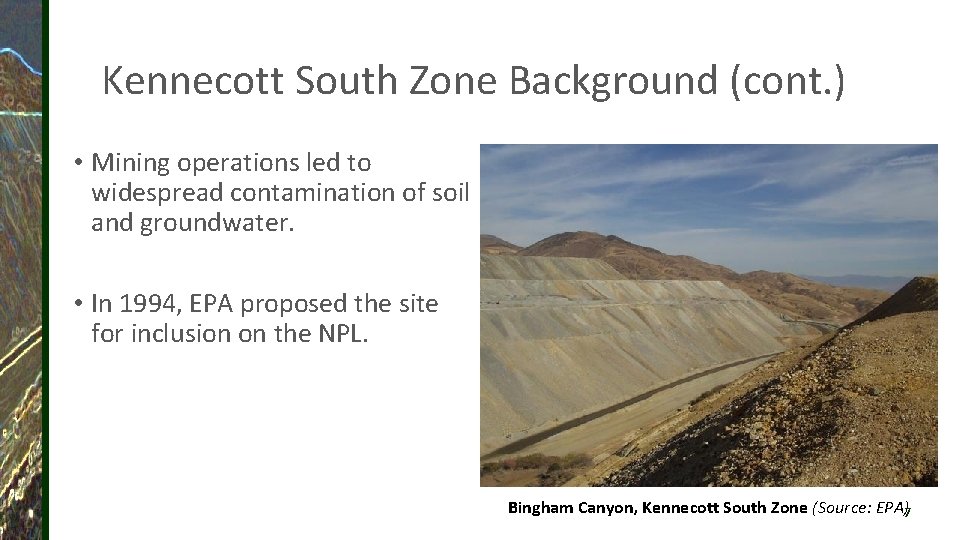 Kennecott South Zone Background (cont.)

• Mining operations led to widespread contamination of soil and groundwater.

• In 1994, EPA proposed the site for inclusion on the NPL.

Bingham Canyon, Kennecott South Zone (Source: EPA)